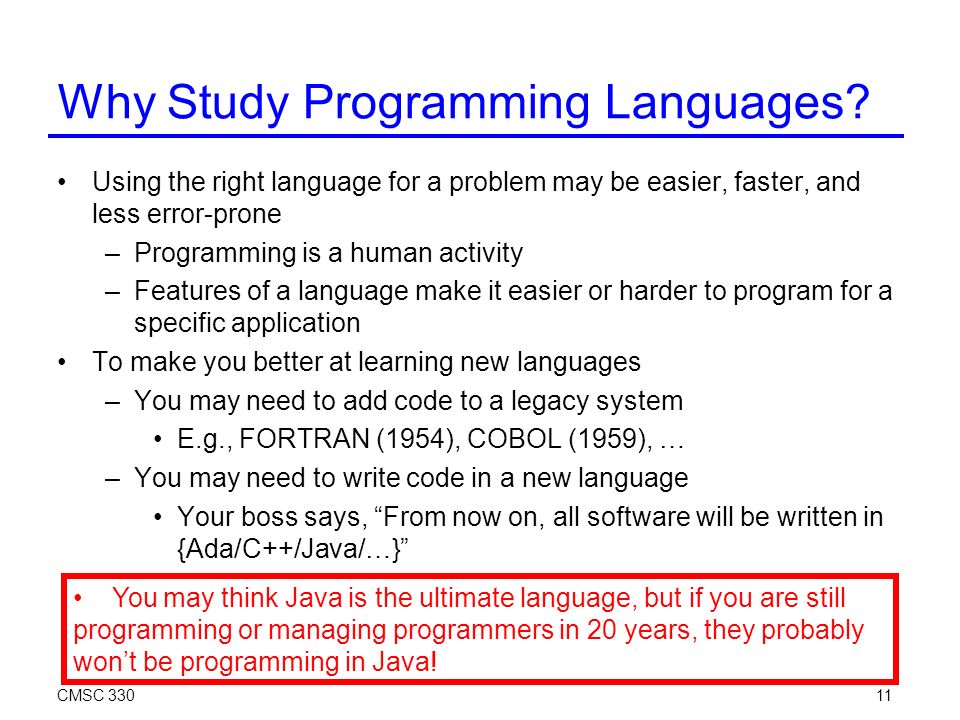 Why Study Programming Languages?

• Using the right language for a problem may be easier, faster, and less error-prone
– Programming is a human activity
– Features of a language make it easier or harder to program for a specific application
• To make you better at learning new languages
– You may need to add code to a legacy system
• E.g., FORTRAN (1954), COBOL (1959), …
– You may need to write code in a new language
• Your boss says, “From now on, all software will be written in {Ada/C++/Java/…}”

• You may think Java is the ultimate language, but if you are still programming or managing programmers in 20 years, they probably won’t be programming in Java!

CMSC 330

11